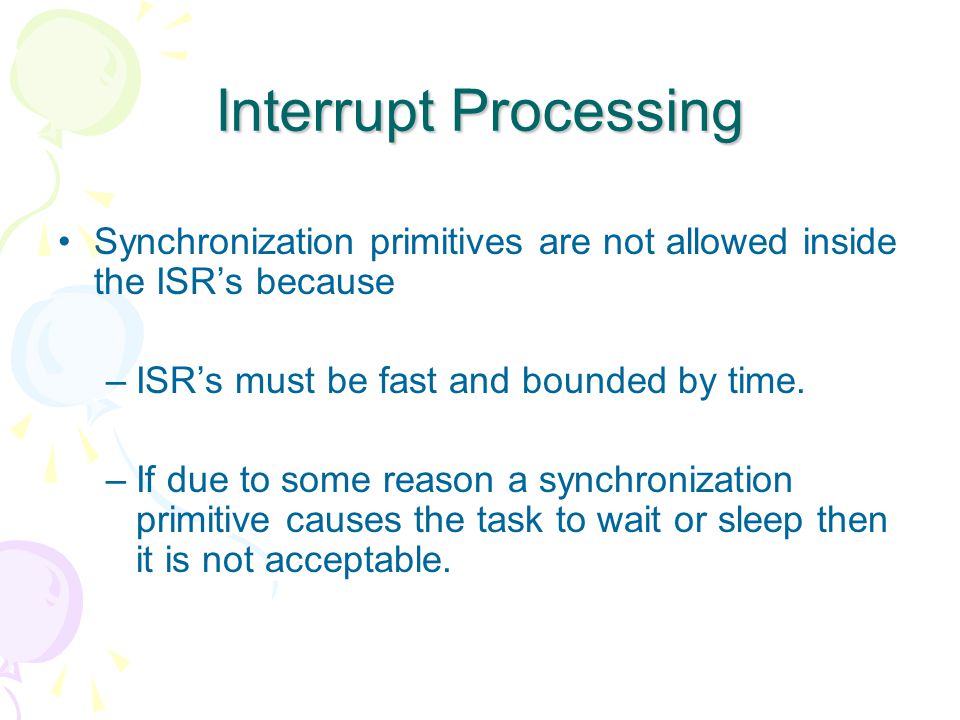 Interrupt Processing

• Synchronization primitives are not allowed inside the ISR’s because

– ISR’s must be fast and bounded by time.

– If due to some reason a synchronization primitive causes the task to wait or sleep then it is not acceptable.